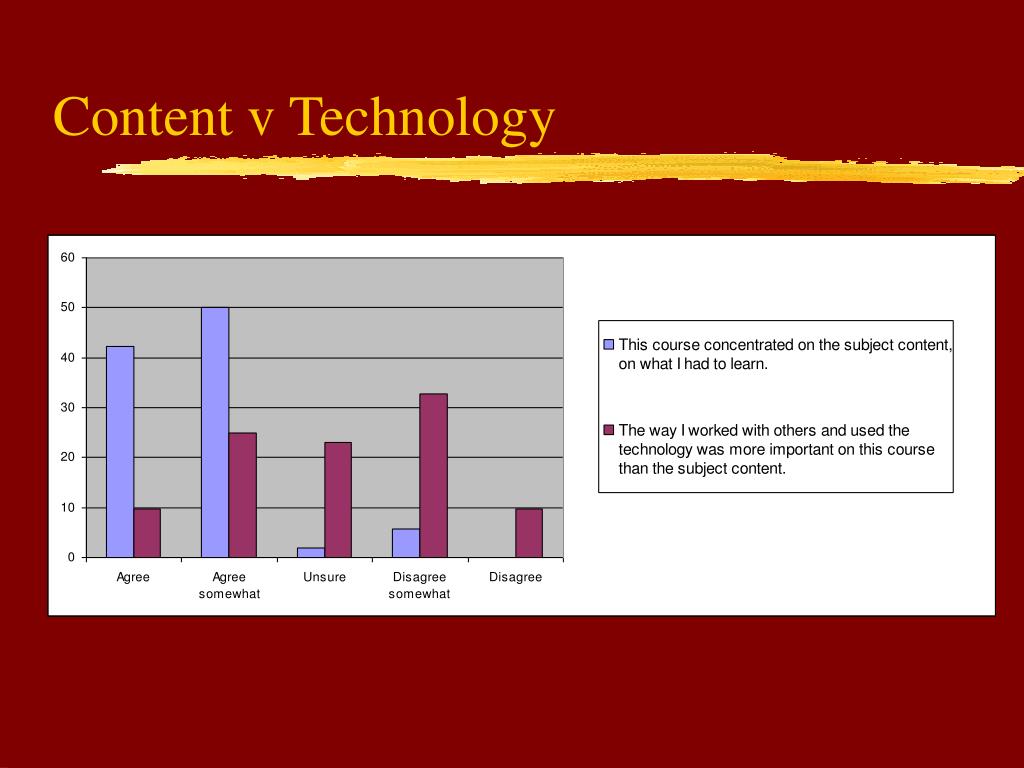 Content v Technology

60
50
40
30
20
10
0

Agree
Agree somewhat
Unsure
Disagree somewhat
Disagree

This course concentrated on the subject content, on what I had to learn.

The way I worked with others and used the technology was more important on this course than the subject content.